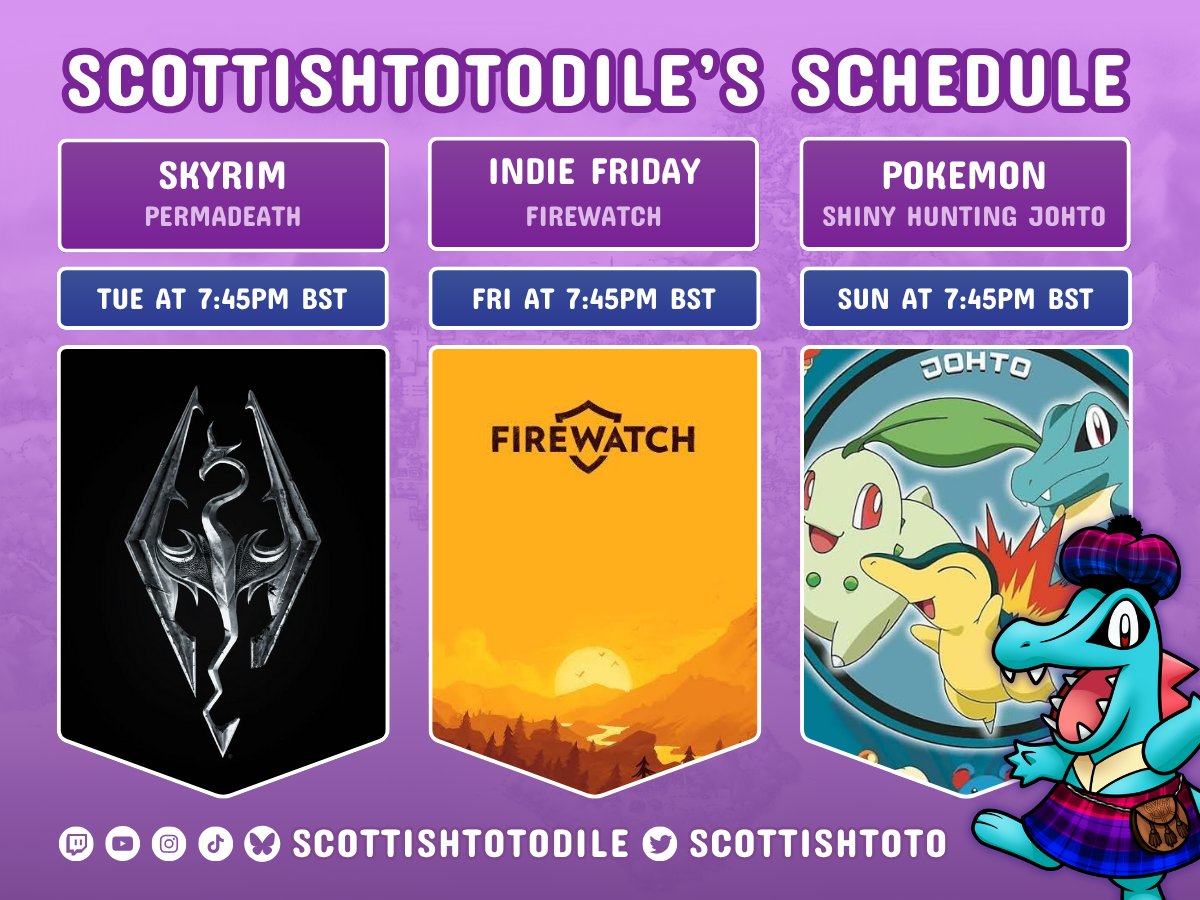 SCOTTISHTOTODILE'S SCHEDULE

SKYRIM
PERMADEATH

TUE AT 7:45PM BST

INDIE FRIDAY
FIREWATCH

FRI AT 7:45PM BST

FIREWATCH

POKEMON
SHINY HUNTING JOHTO

SUN AT 7:45PM BST

JOHTO

SCOTTISHTOTODILE SCOTTISHTOTO